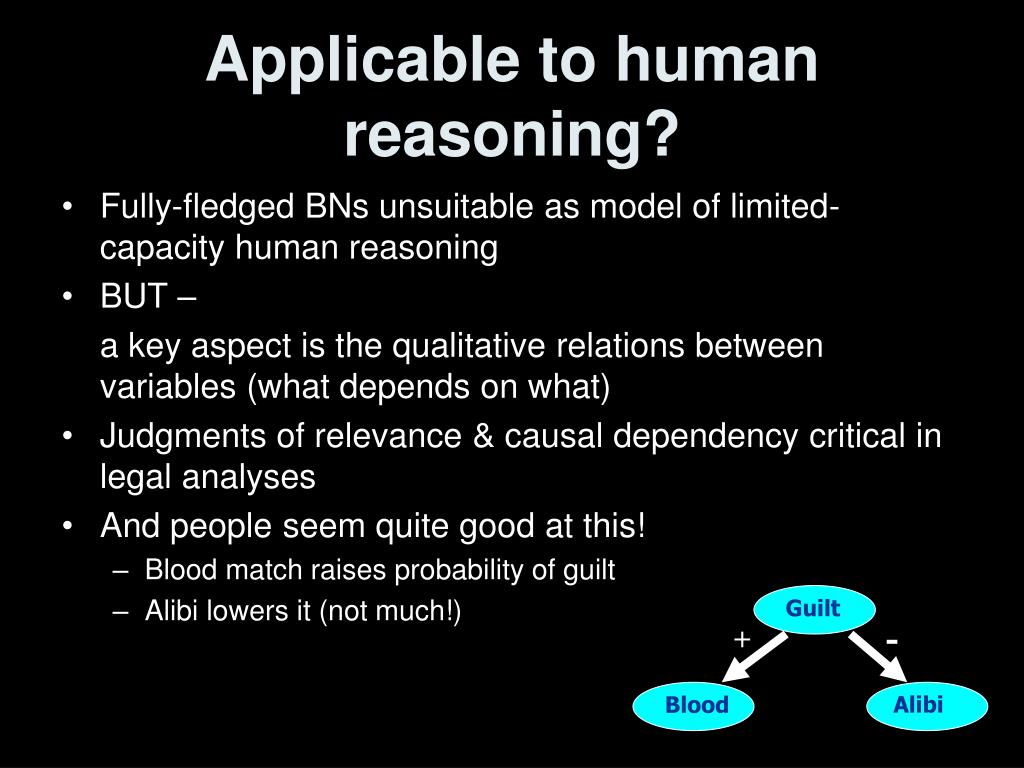 Applicable to human reasoning?

• Fully-fledged BNs unsuitable as model of limited-capacity human reasoning
• BUT –
a key aspect is the qualitative relations between variables (what depends on what)
• Judgments of relevance & causal dependency critical in legal analyses
• And people seem quite good at this!
– Blood match raises probability of guilt
– Alibi lowers it (not much!)

Guilt
+
-
Blood
Alibi